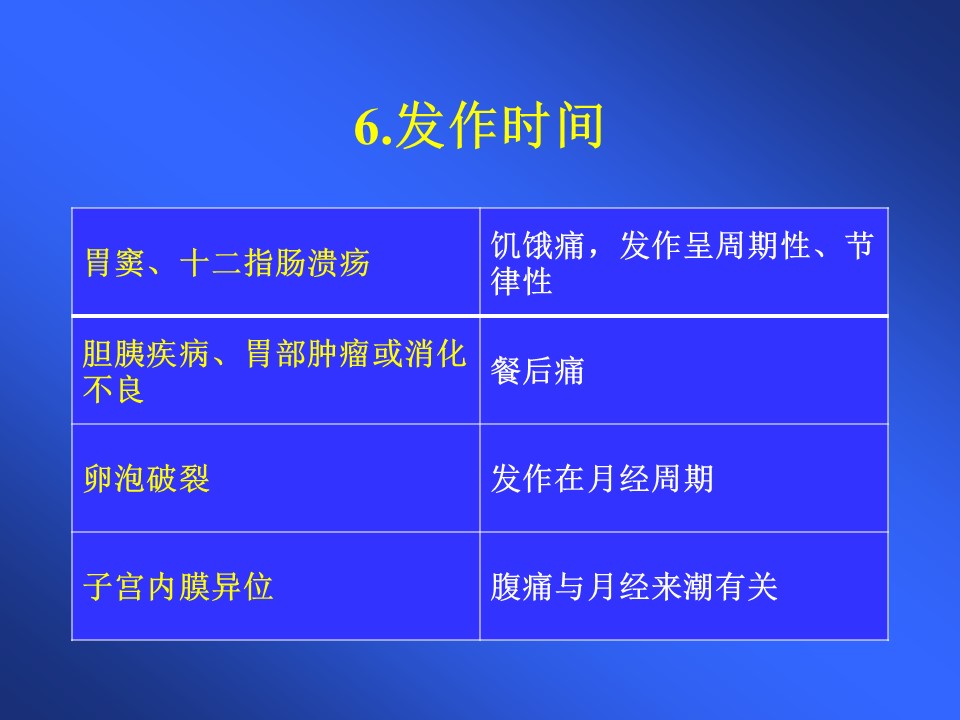 6.发作时间

| 胃窦、十二指肠溃疡 | 饥饿痛，发作呈周期性、节律性 |
|---|---|
| 胆胰疾病、胃部肿瘤或消化不良 | 餐后痛 |
| 卵泡破裂 | 发作在月经周期 |
| 子宫内膜异位 | 腹痛与月经来潮有关 |